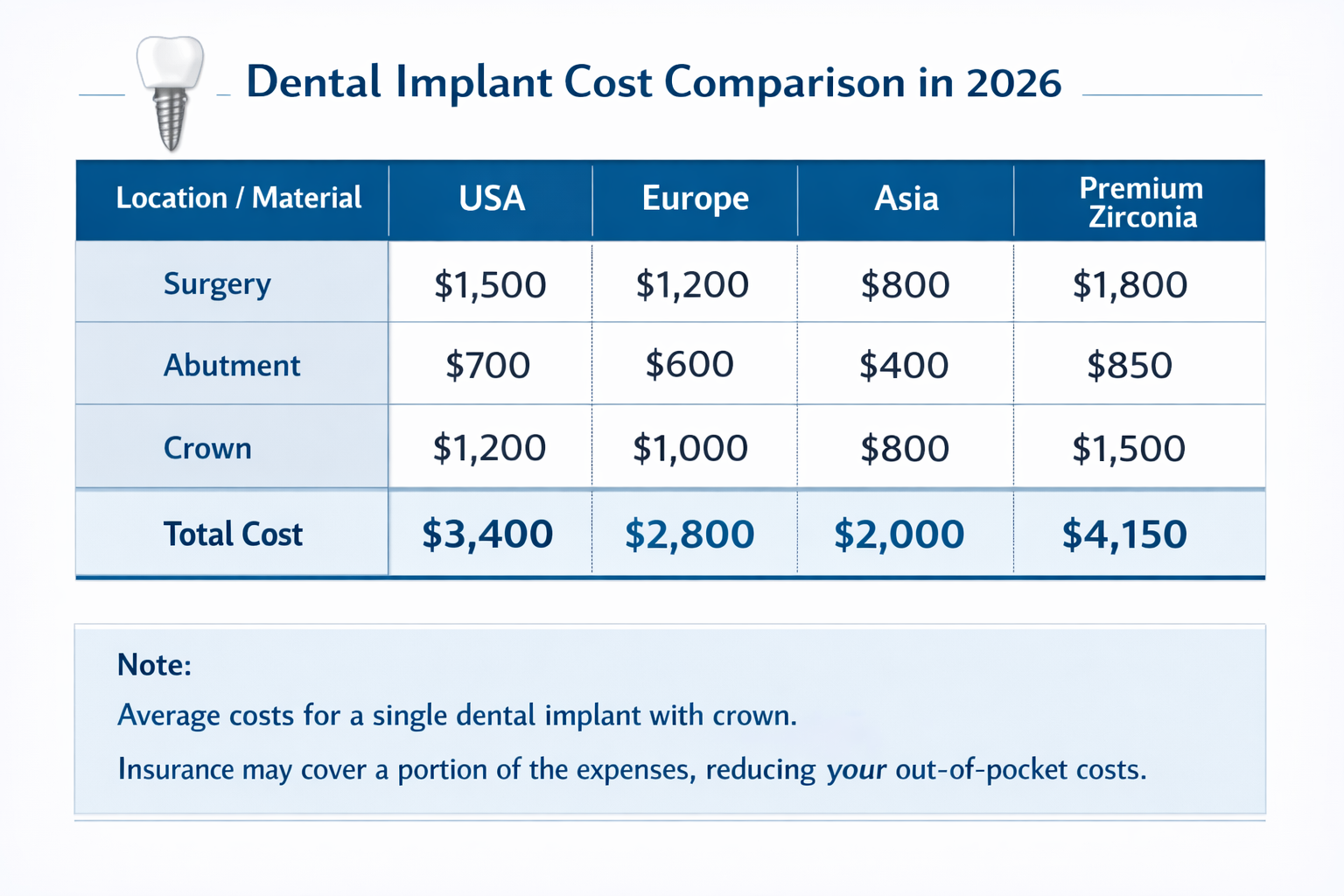 Dental Implant Cost Comparison in 2026

| Location / Material | USA | Europe | Asia | Premium Zirconia |
|---|---|---|---|---|
| Surgery | \$1,500 | \$1,200 | \$800 | \$1,800 |
| Abutment | \$700 | \$600 | \$400 | \$850 |
| Crown | \$1,200 | \$1,000 | \$800 | \$1,500 |
| Total Cost | \$3,400 | \$2,800 | \$2,000 | \$4,150 |

Note:

Average costs for a single dental implant with crown.

Insurance may cover a portion of the expenses, reducing your out-of-pocket costs.